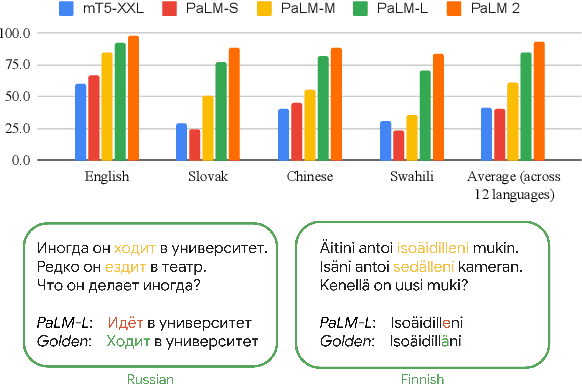 mT5-XXL PaLM-S PaLM-M PaLM-L PaLM 2

100.0
75.0
50.0
25.0
0.0

English
Slovak
Chinese
Swahili
Average (across 12 languages)

Иногда он ходит в университет.
Редко он ездит в театр.
Что он делает иногда?

PaLM-L: Идёт в университет
Golden: Ходит в университет

Russian

Äitini antoi isoäidilleni mukin.
Isäni antoi sedälleni kameran.
Kenellä on uusi muki?

PaLM-L: Isoäidilleni
Golden: Isoäidilläni

Finnish